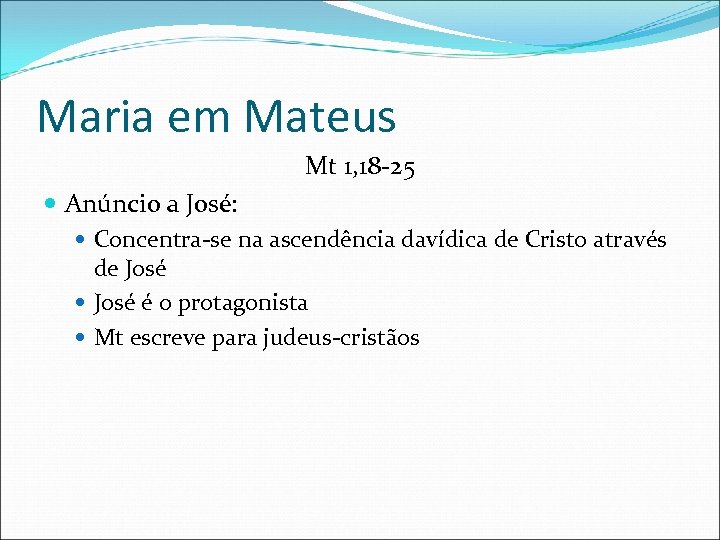 Maria em Mateus

Mt 1,18-25

Anúncio a José:

Concentra-se na ascendência davídica de Cristo através de José

José é o protagonista

Mt escreve para judeus-cristãos